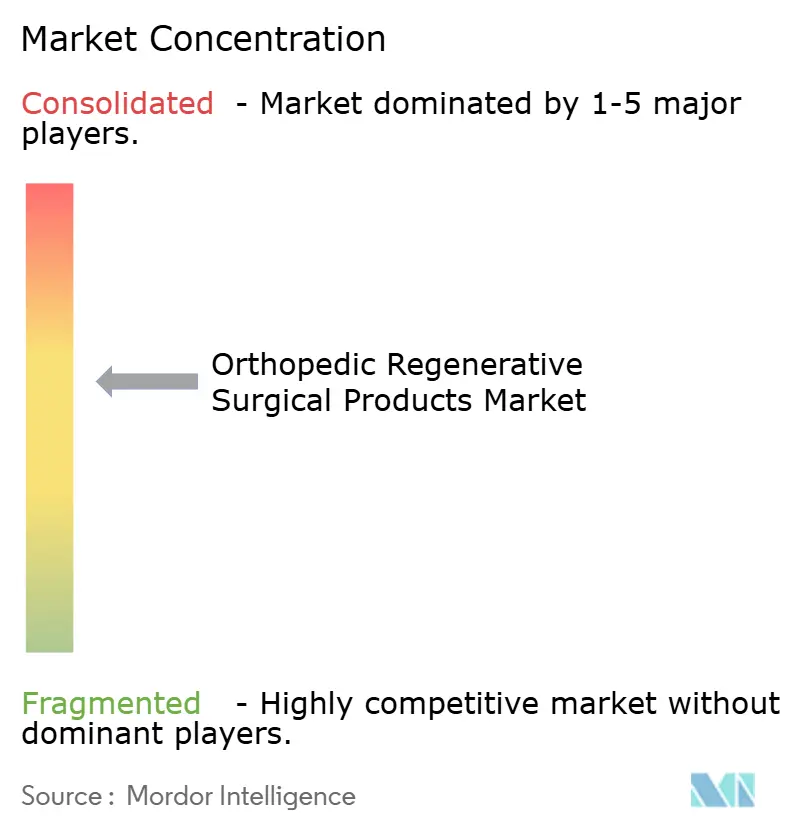 Market Concentration

Consolidated - Market dominated by 1-5 major players.

Orthopedic Regenerative Surgical Products Market

Fragmented - Highly competitive market without dominant players.

Source : Mordor Intelligence